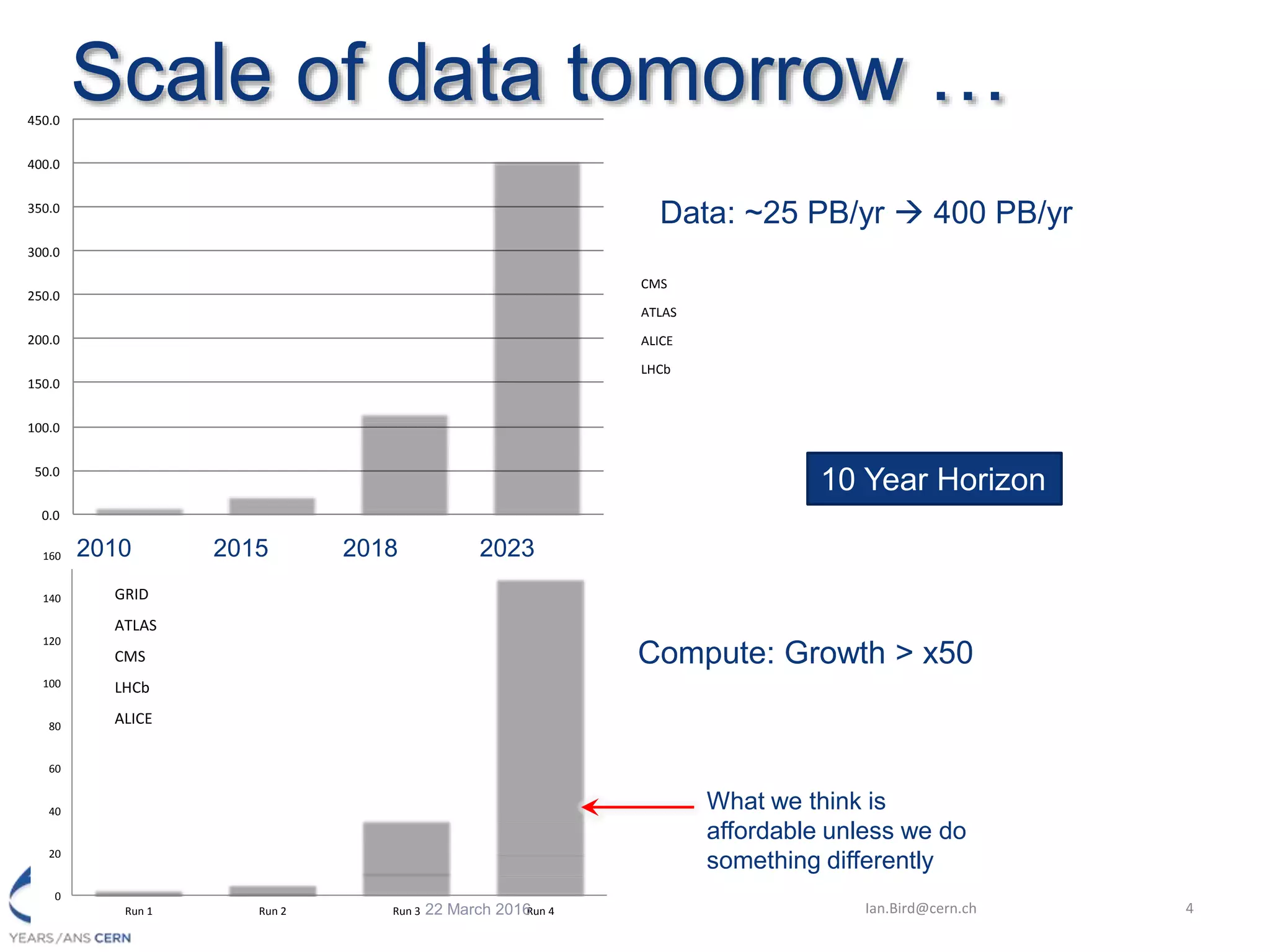 Scale of data tomorrow …

450.0
400.0
350.0
300.0
250.0
200.0
150.0
100.0
50.0
0.0

2010 2015 2018 2023

Data: ~25 PB/yr → 400 PB/yr

CMS
ATLAS
ALICE
LHCb

10 Year Horizon

160
140
120
100
80
60
40
20
0

GRID
ATLAS
CMS
LHCb
ALICE

Run 1 Run 2 Run 3 Run 4

Compute: Growth > x50

What we think is affordable unless we do something differently

22 March 2016

Ian.Bird@cern.ch

4

YEARS/ANS CERN